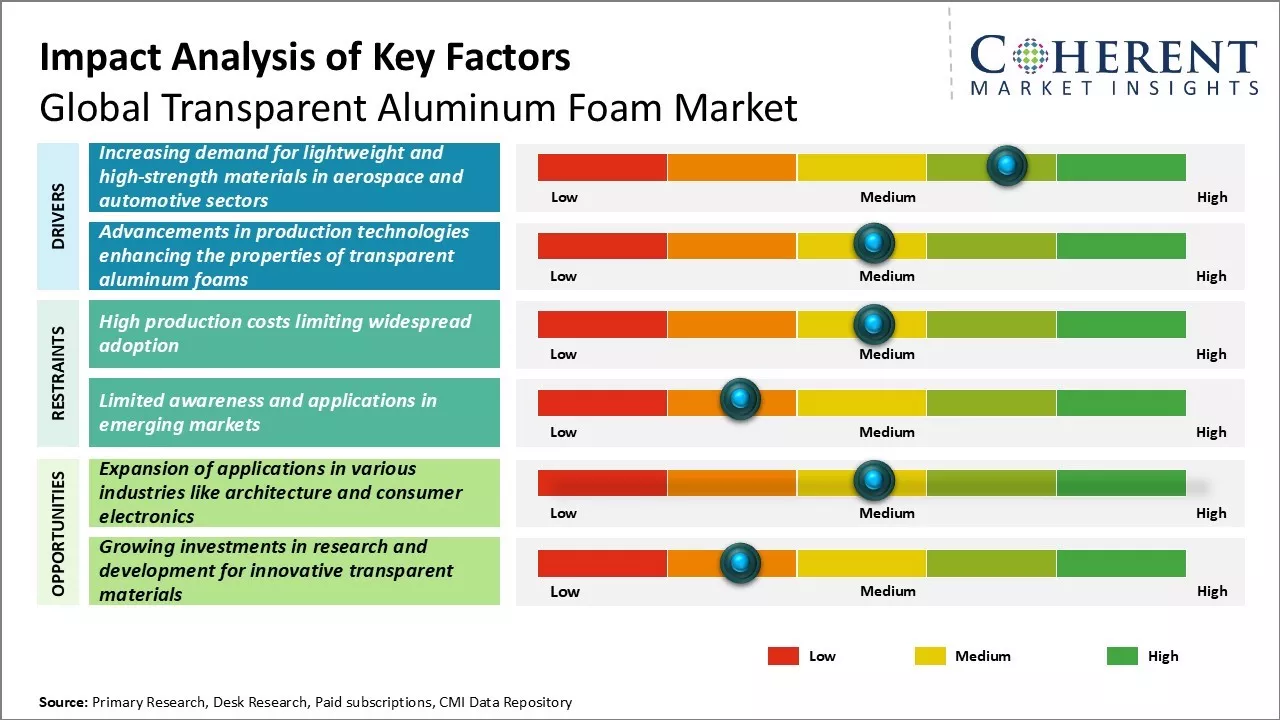 Impact Analysis of Key Factors
Global Transparent Aluminum Foam Market

COHERENT
MARKET INSIGHTS

DRIVERS

Increasing demand for lightweight and high-strength materials in aerospace and automotive sectors

Low Medium High

Advancements in production technologies enhancing the properties of transparent aluminum foams

Low Medium High

RESTRAINTS

High production costs limiting widespread adoption

Low Medium High

Limited awareness and applications in emerging markets

Low Medium High

OPPORTUNITIES

Expansion of applications in various industries like architecture and consumer electronics

Low Medium High

Growing investments in research and development for innovative transparent materials

Low Medium High

Low Medium High

Source: Primary Research, Desk Research, Paid subscriptions, CMI Data Repository